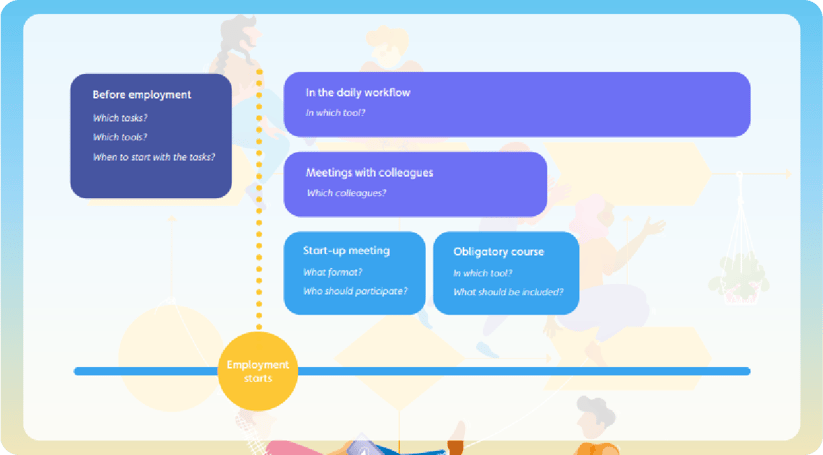 Before employment
Which tasks?
Which tools?
When to start with the tasks?

In the daily workflow
In which tool?

Meetings with colleagues
Which colleagues?

Start-up meeting
What format?
Who should participate?

Obligatory course
In which tool?
What should be included?

Employment starts